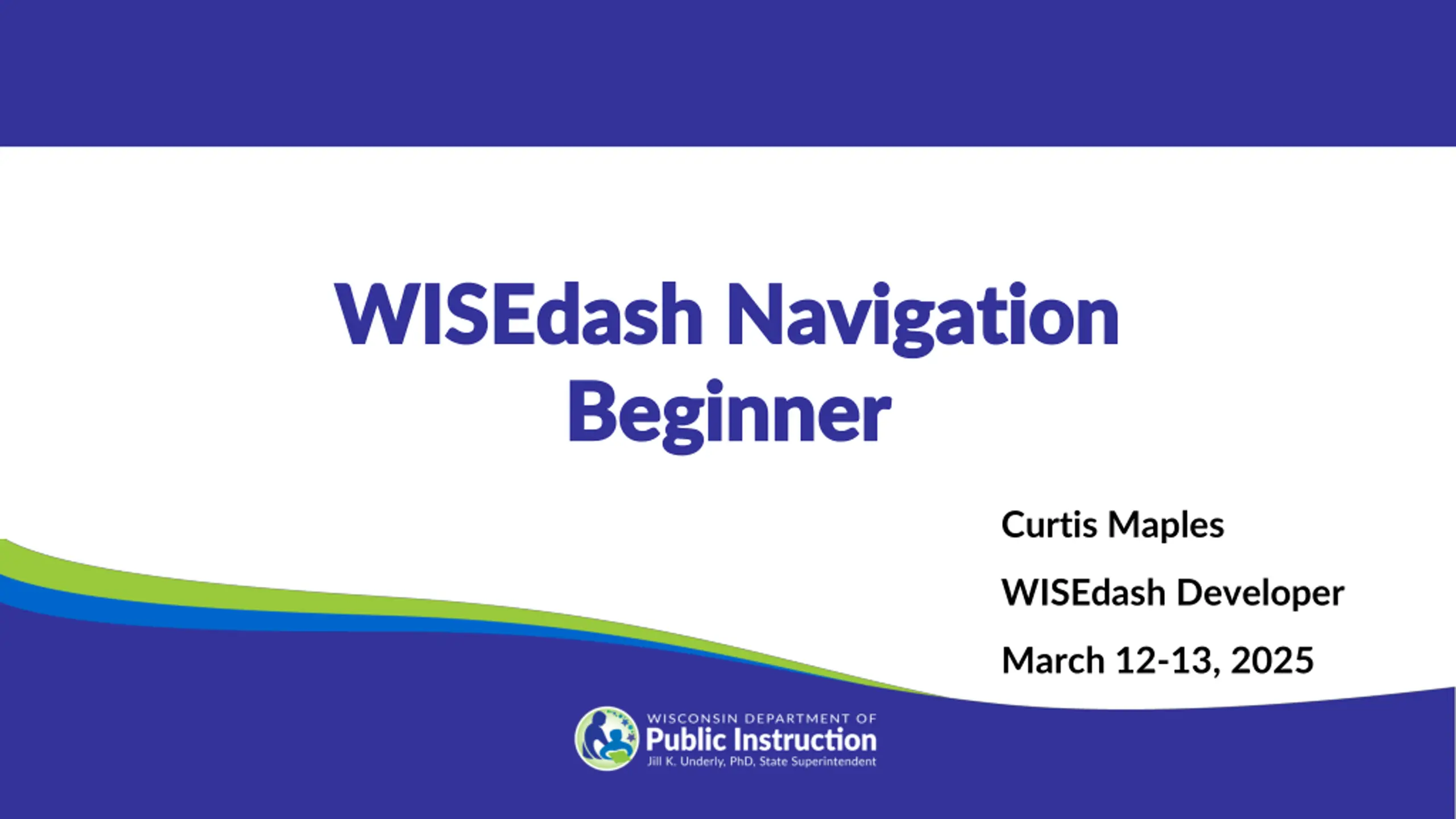 WISEdash Navigation Beginner

Curtis Maples

WISEdash Developer

March 12-13, 2025

WISCONSIN DEPARTMENT OF
Public Instruction
Jill K. Underly, PhD, State Superintendent